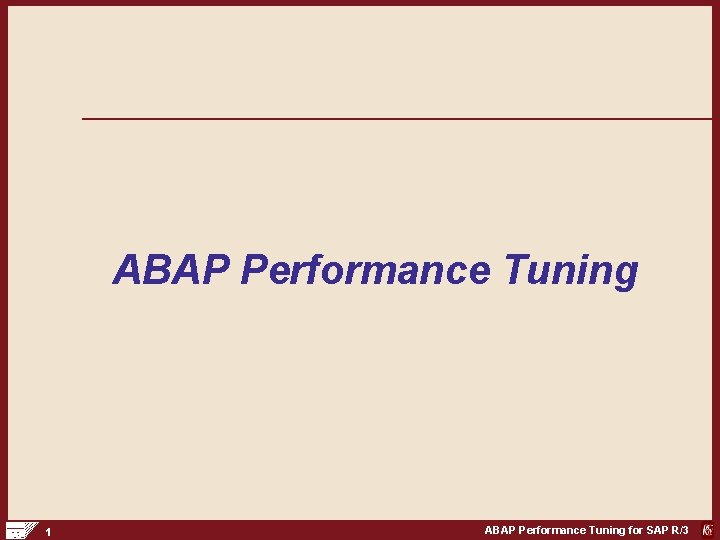 ABAP Performance Tuning

1

ABAP Performance Tuning for SAP R/3